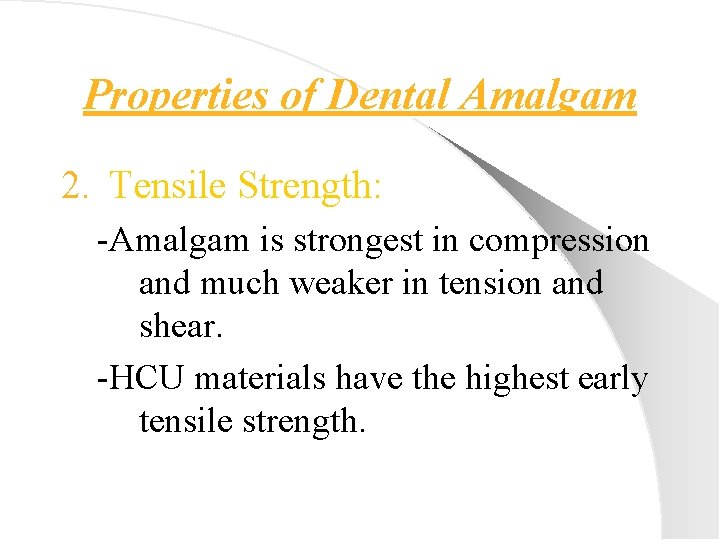 Properties of Dental Amalgam

2. Tensile Strength:

-Amalgam is strongest in compression and much weaker in tension and shear.

-HCU materials have the highest early tensile strength.